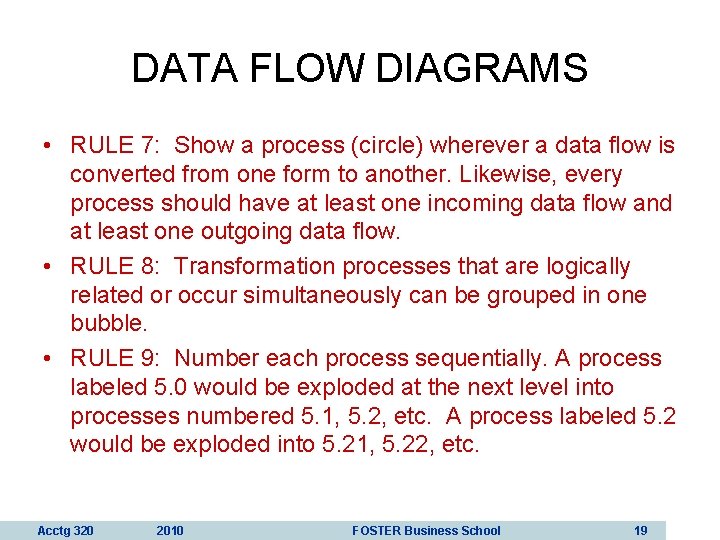 DATA FLOW DIAGRAMS

• RULE 7: Show a process (circle) wherever a data flow is converted from one form to another. Likewise, every process should have at least one incoming data flow and at least one outgoing data flow.

• RULE 8: Transformation processes that are logically related or occur simultaneously can be grouped in one bubble.

• RULE 9: Number each process sequentially. A process labeled 5.0 would be exploded at the next level into processes numbered 5.1, 5.2, etc. A process labeled 5.2 would be exploded into 5.21, 5.22, etc.

Acctg 320 2010 FOSTER Business School 19